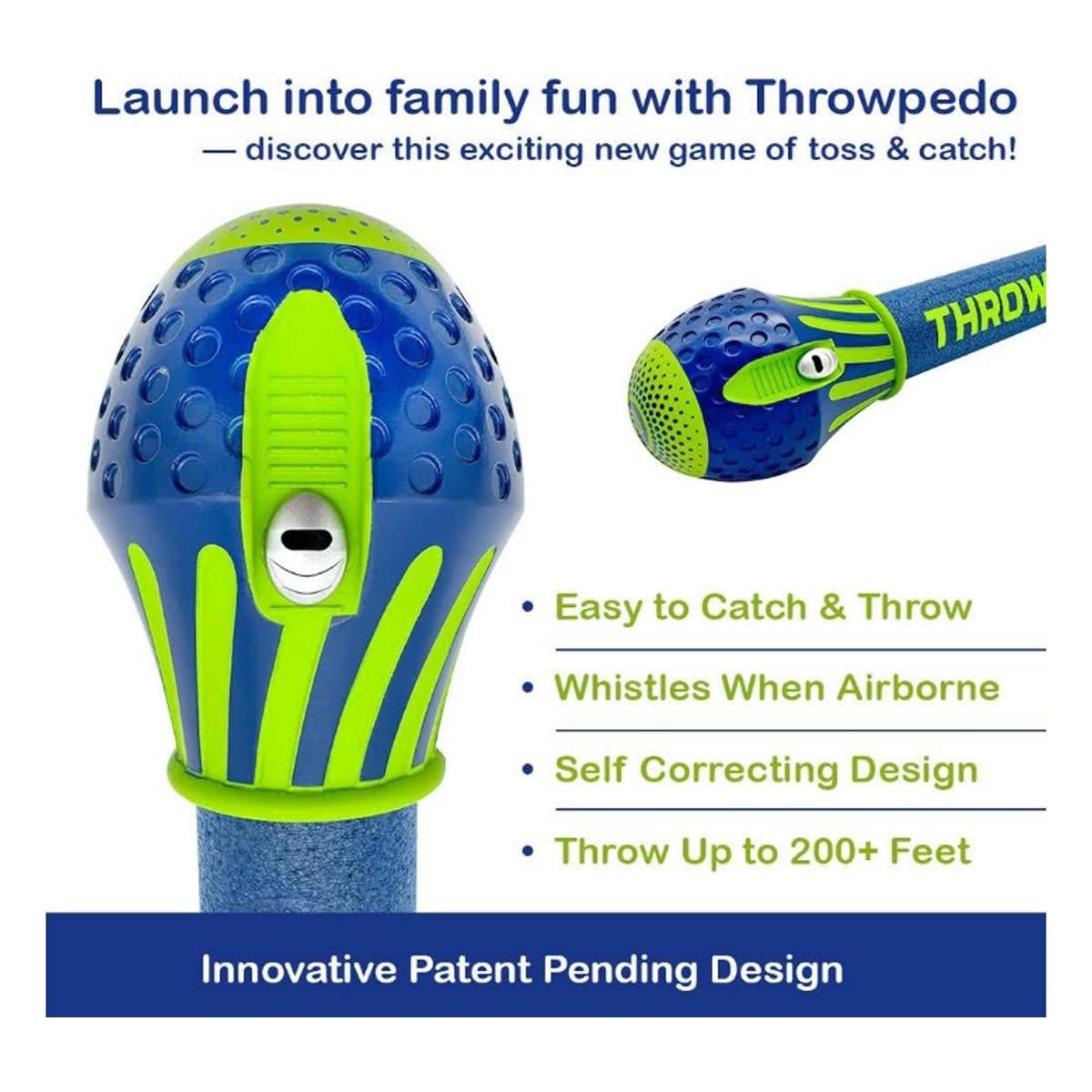 Launch into family fun with Throwpedo
— discover this exciting new game of toss & catch!

THROW

• Easy to Catch & Throw
• Whistles When Airborne
• Self Correcting Design
• Throw Up to 200+ Feet

Innovative Patent Pending Design